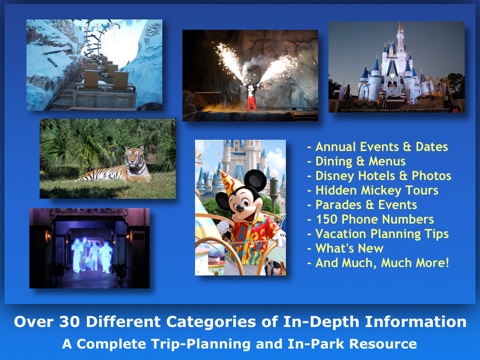 - Annual Events & Dates
- Dining & Menus
- Disney Hotels & Photos
- Hidden Mickey Tours
- Parades & Events
- 150 Phone Numbers
- Vacation Planning Tips
- What's New
- And Much, Much More!

Over 30 Different Categories of In-Depth Information
A Complete Trip-Planning and In-Park Resource